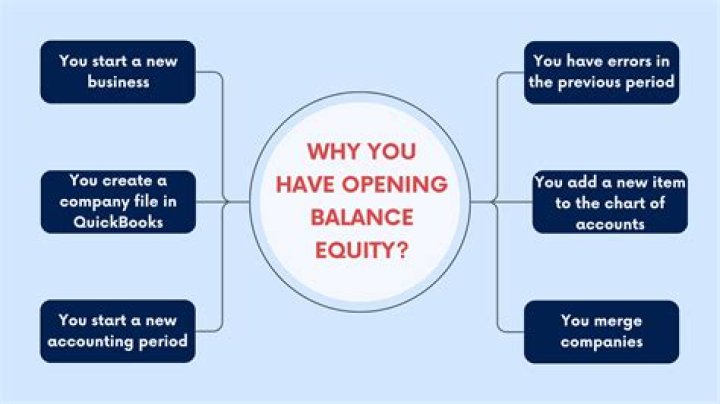 You start a new business

You create a company file in QuickBooks

You start a new accounting period

WHY YOU HAVE OPENING BALANCE EQUITY?

You have errors in the previous period

You add a new item to the chart of accounts

You merge companies